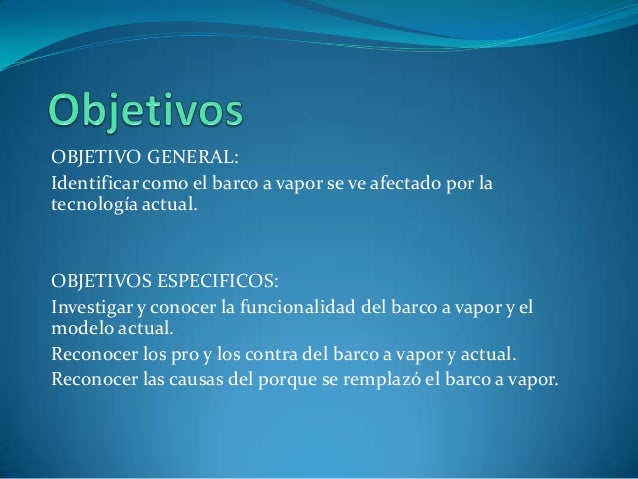 Objetivos

OBJETIVO GENERAL:

Identificar como el barco a vapor se ve afectado por la tecnología actual.

OBJETIVOS ESPECIFICOS:

Investigar y conocer la funcionalidad del barco a vapor y el modelo actual.

Reconocer los pro y los contra del barco a vapor y actual.

Reconocer las causas del porque se remplazó el barco a vapor.